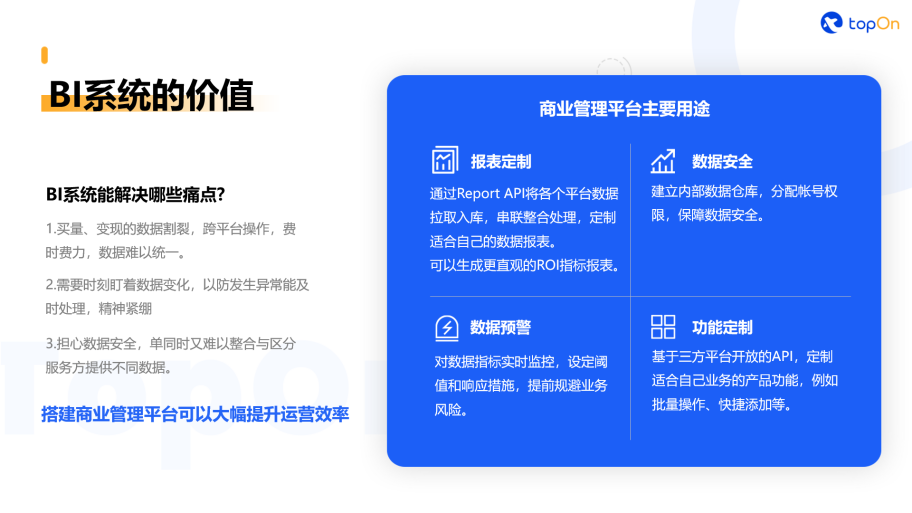 topOn

BI系统的价值

BI系统能解决哪些痛点?

1.买量、变现的数据割裂，跨平台操作，费时费力，数据难以统一。

2.需要时刻盯着数据变化，以防发生异常能及时处理，精神紧绷

3.担心数据安全，单同时又难以整合与区分服务方提供不同数据。

搭建商业管理平台可以大幅提升运营效率

商业管理平台主要用途

报表定制

通过Report API将各个平台数据拉取入库，串联整合处理，定制适合自己的数据报表。
可以生成更直观的ROI指标报表。

数据安全

建立内部数据仓库，分配帐号权限，保障数据安全。

数据预警

对数据指标实时监控，设定阈值和响应措施，提前规避业务风险。

功能定制

基于三方平台开放的API，定制适合自己业务的产品功能，例如批量操作、快捷添加等。